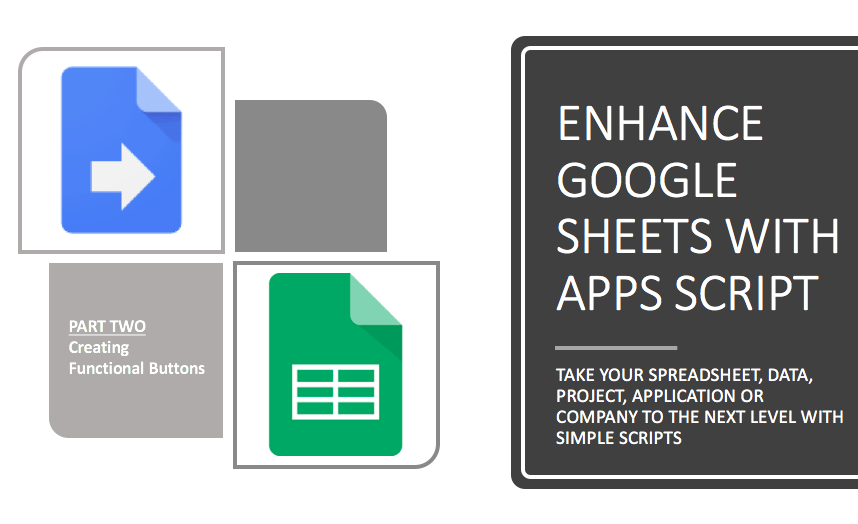 PART TWO
Creating Functional Buttons

ENHANCE GOOGLE SHEETS WITH APPS SCRIPT

TAKE YOUR SPREADSHEET, DATA, PROJECT, APPLICATION OR COMPANY TO THE NEXT LEVEL WITH SIMPLE SCRIPTS